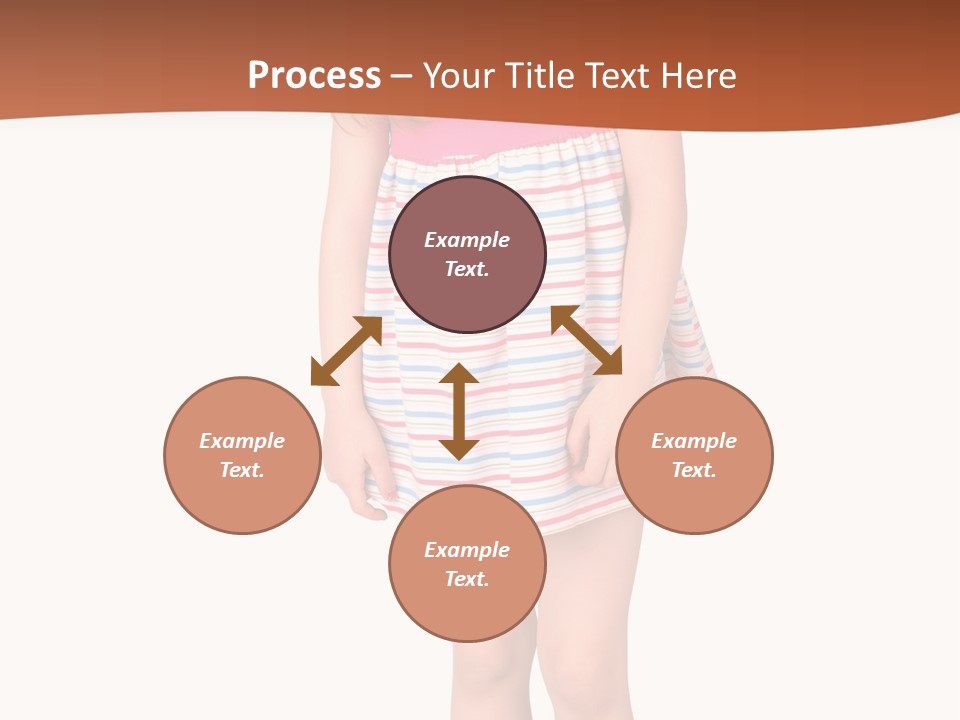 Process – Your Title Text Here

Example Text.

Example Text.

Example Text.

Example Text.